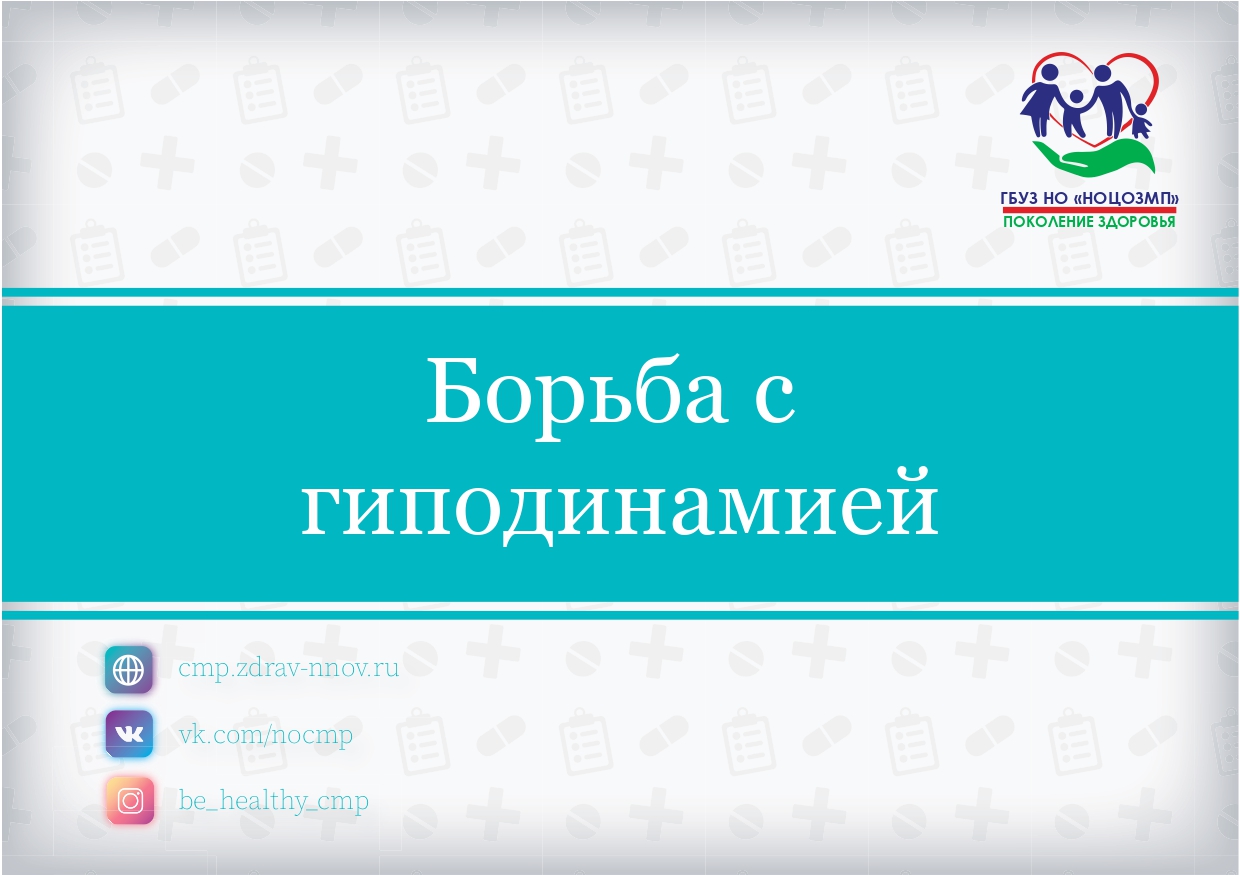 ГБУЗ НО «НОЦОЗМП»
ПОКОЛЕНИЕ ЗДОРОВЬЯ

Борьба с гиподинамией

cmp.zdrav-nnov.ru

vk.com/nocmp

be_healthy_cmp